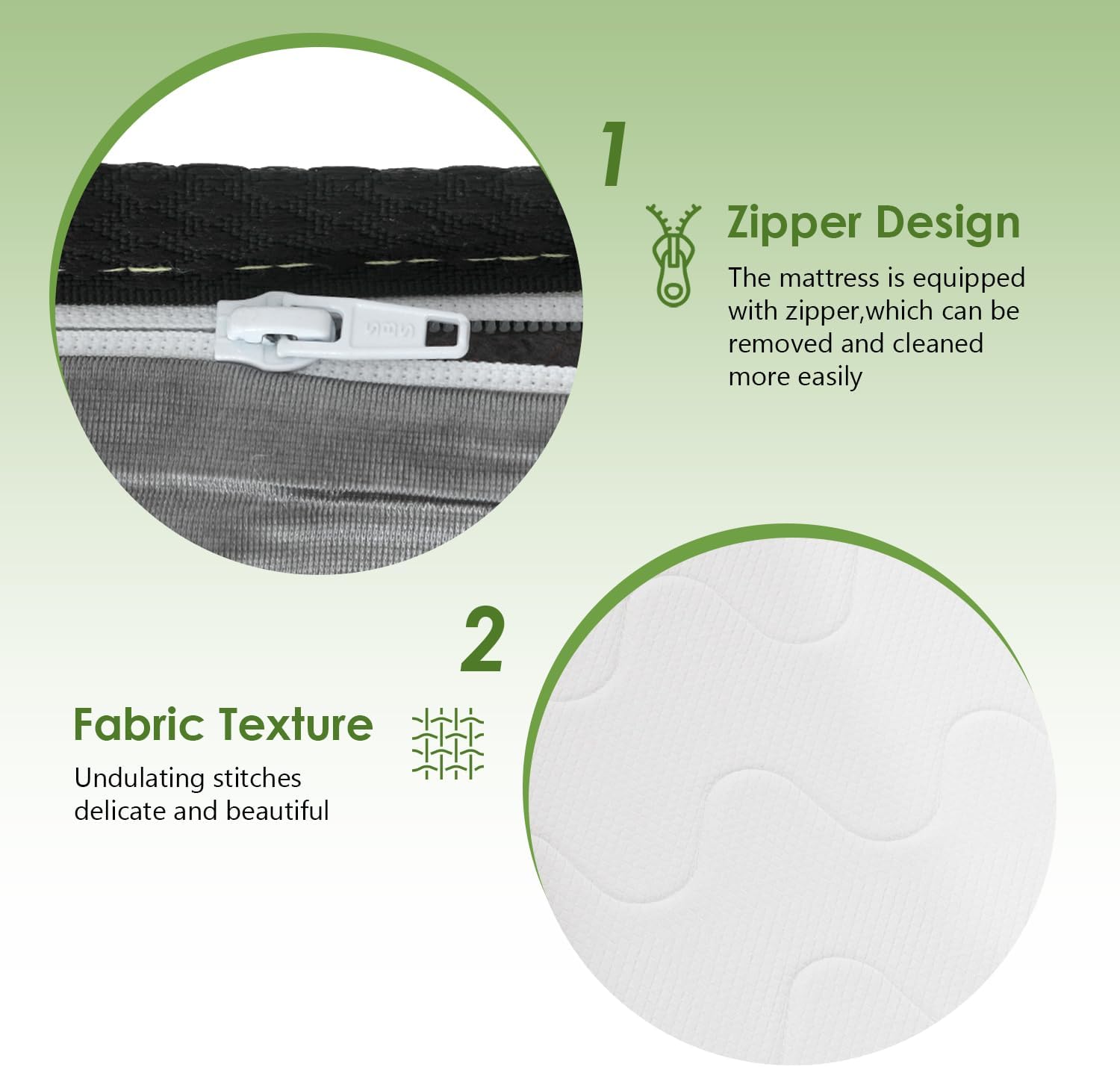 1

Zipper Design

The mattress is equipped with zipper,which can be removed and cleaned more easily

2

Fabric Texture

Undulating stitches delicate and beautiful